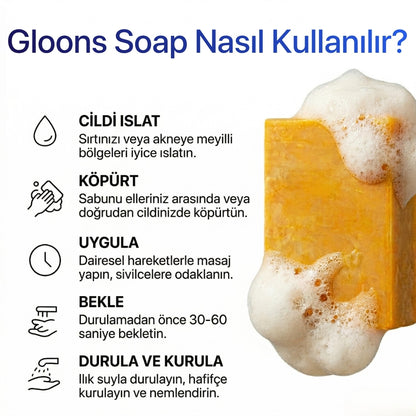 Gloons Soap Nasıl Kullanılır?

CİLDİ ISLAT
Sırtınızı veya akneye meyilli bölgeleri iyice ıslatın.

KÖPÜRT
Sabunu elleriniz arasında veya doğrudan cildinizde köpürtün.

UYGULA
Dairesel hareketlerle masaj yapın, sivilcelere odaklanın.

BEKLE
Durulamadan önce 30-60 saniye bekletin.

DURULA VE KURULA
Ilık suyla durulayın, hafifçe kurulayın ve nemlendirin.